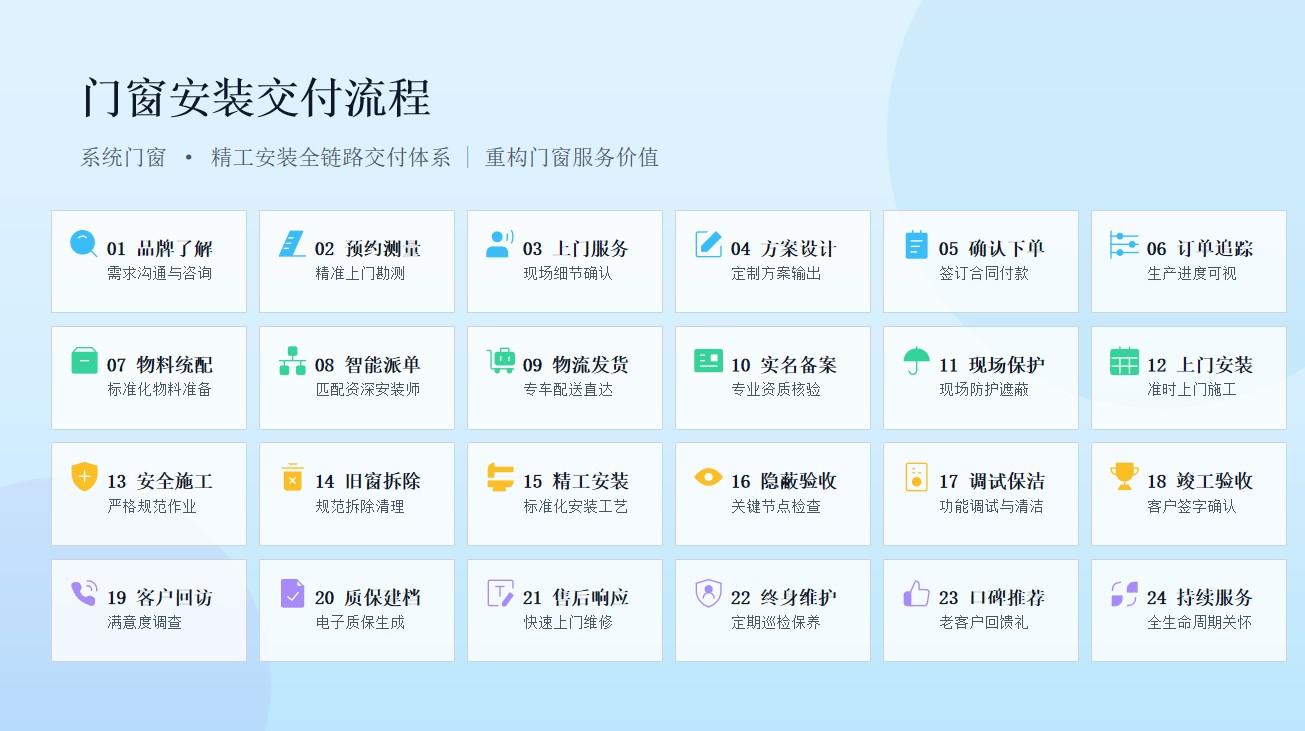 门窗安装交付流程

系统门窗 • 精工安装全链路交付体系 | 重构门窗服务价值

01 品牌了解
需求沟通与咨询

02 预约测量
精准上门勘测

03 上门服务
现场细节确认

04 方案设计
定制方案输出

05 确认下单
签订合同付款

06 订单追踪
生产进度可视

07 物料统配
标准化物料准备

08 智能派单
匹配资深安装师

09 物流发货
专车配送直达

10 实名备案
专业资质核验

11 现场保护
现场防护遮蔽

12 上门安装
准时上门施工

13 安全施工
严格规范作业

14 旧窗拆除
规范拆除清理

15 精工安装
标准化安装工艺

16 隐蔽验收
关键节点检查

17 调试保洁
功能调试与清洁

18 竣工验收
客户签字确认

19 客户回访
满意度调查

20 质保建档
电子质保生成

21 售后响应
快速上门维修

22 终身维护
定期巡检保养

23 口碑推荐
老客户回馈礼

24 持续服务
全生命周期关怀